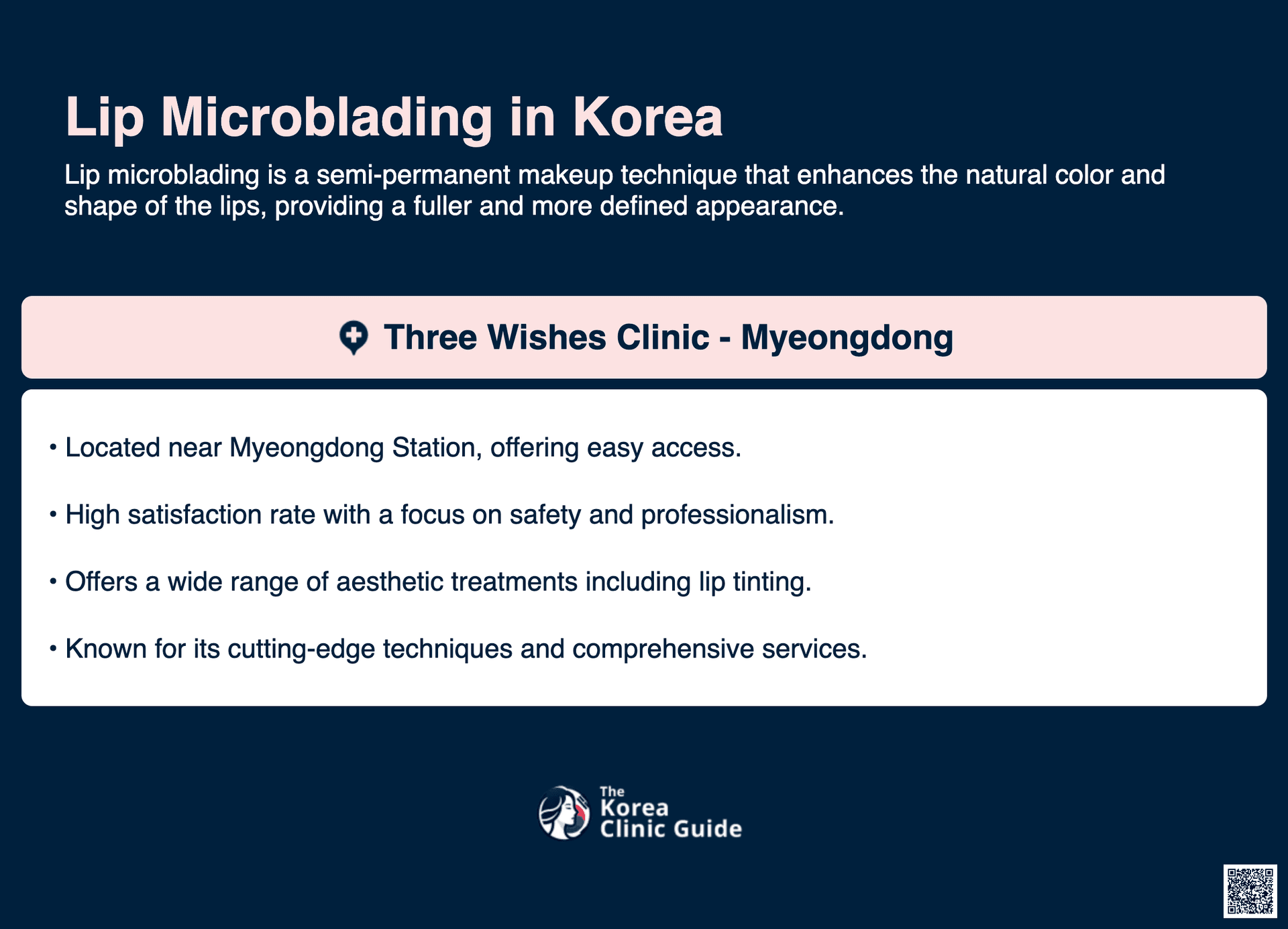 Lip Microblading in Korea

Lip microblading is a semi-permanent makeup technique that enhances the natural color and shape of the lips, providing a fuller and more defined appearance.

Three Wishes Clinic - Myeongdong

• Located near Myeongdong Station, offering easy access.

• High satisfaction rate with a focus on safety and professionalism.

• Offers a wide range of aesthetic treatments including lip tinting.

• Known for its cutting-edge techniques and comprehensive services.

The Korea Clinic Guide